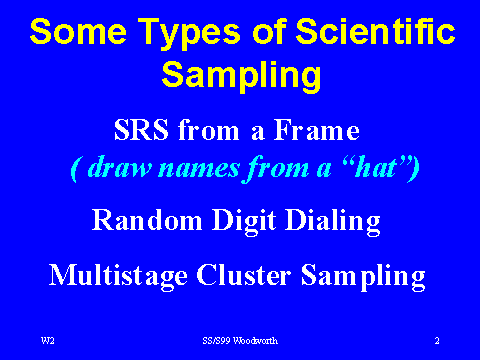 Some Types of Scientific Sampling

SRS from a Frame
( draw names from a “hat”)

Random Digit Dialing

Multistage Cluster Sampling

W2 SS/S99 Woodworth 2